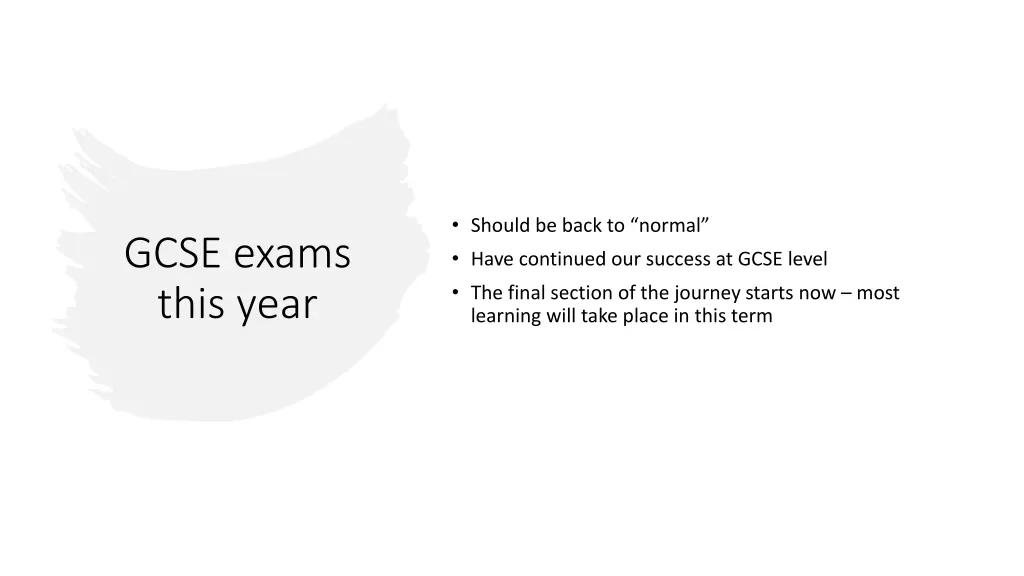 GCSE exams this year

• Should be back to “normal”
• Have continued our success at GCSE level
• The final section of the journey starts now – most learning will take place in this term